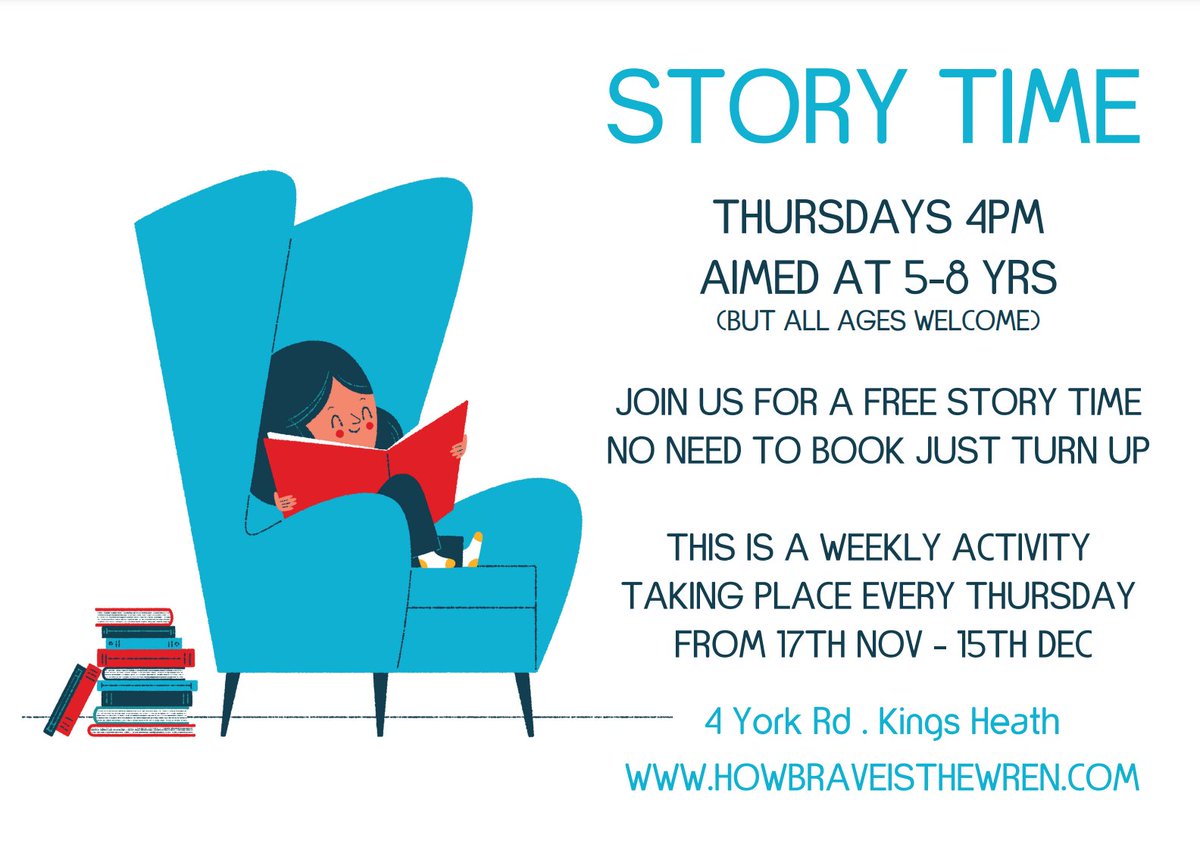 STORY TIME

THURSDAYS 4PM
AIMED AT 5-8 YRS
(BUT ALL AGES WELCOME)

JOIN US FOR A FREE STORY TIME
NO NEED TO BOOK JUST TURN UP

THIS IS A WEEKLY ACTIVITY
TAKING PLACE EVERY THURSDAY
FROM 17TH NOV - 15TH DEC

4 York Rd . Kings Heath

WWW.HOWBRAVEISTHEWREN.COM